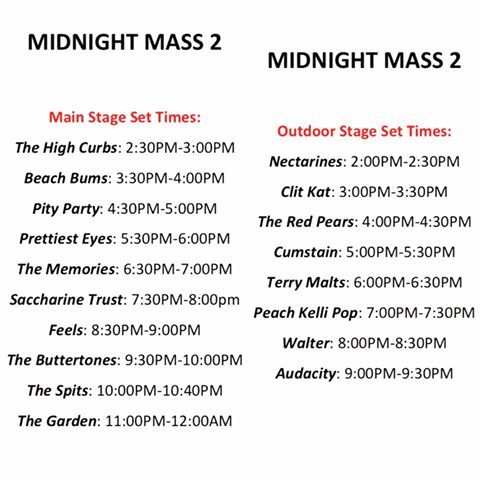 MIDNIGHT MASS 2

Main Stage Set Times:

The High Curbs: 2:30PM-3:00PM

Beach Bums: 3:30PM-4:00PM

Pity Party: 4:30PM-5:00PM

Prettiest Eyes: 5:30PM-6:00PM

The Memories: 6:30PM-7:00PM

Saccharine Trust: 7:30PM-8:00pm

Feels: 8:30PM-9:00PM

The Buttertones: 9:30PM-10:00PM

The Spits: 10:00PM-10:40PM

The Garden: 11:00PM-12:00AM

MIDNIGHT MASS 2

Outdoor Stage Set Times:

Nectarines: 2:00PM-2:30PM

Clit Kat: 3:00PM-3:30PM

The Red Pears: 4:00PM-4:30PM

Cumstain: 5:00PM-5:30PM

Terry Malts: 6:00PM-6:30PM

Peach Kelli Pop: 7:00PM-7:30PM

Walter: 8:00PM-8:30PM

Audacity: 9:00PM-9:30PM